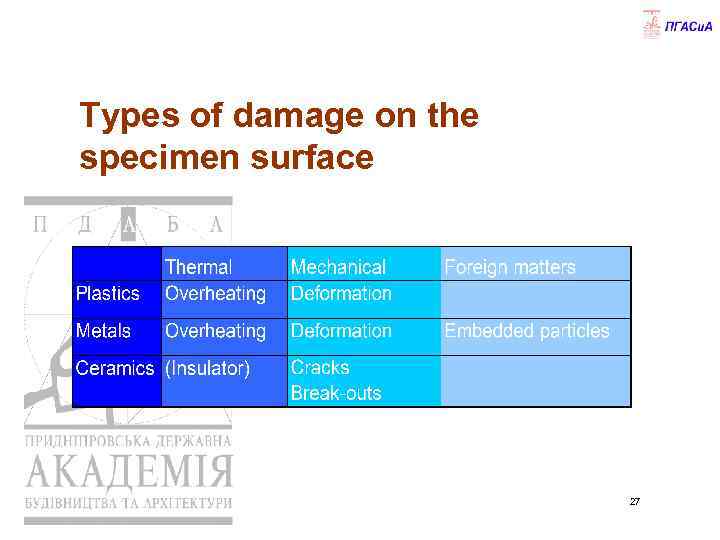 ПГАСиА

Types of damage on the specimen surface

П Д А Б А

| | Thermal | Mechanical | Foreign matters |
|---|---|---|---|
| Plastics | Overheating | Deformation | |
| Metals | Overheating | Deformation | Embedded particles |
| Ceramics | (Insulator) | Cracks Break-outs | |

ПРИДНІПРОВСЬКА ДЕРЖАВНА
АКАДЕМІЯ
БУДІВНИЦТВА ТА АРХІТЕКТУРИ

27